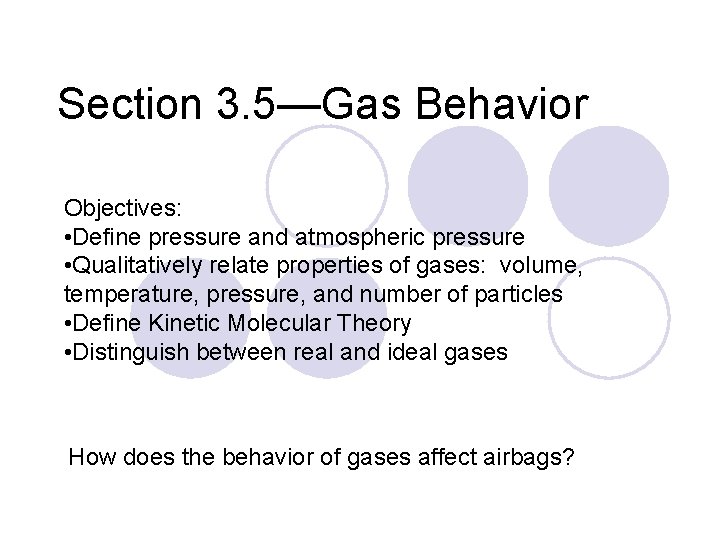 Section 3.5—Gas Behavior

Objectives:
•Define pressure and atmospheric pressure
•Qualitatively relate properties of gases: volume, temperature, pressure, and number of particles
•Define Kinetic Molecular Theory
•Distinguish between real and ideal gases

How does the behavior of gases affect airbags?